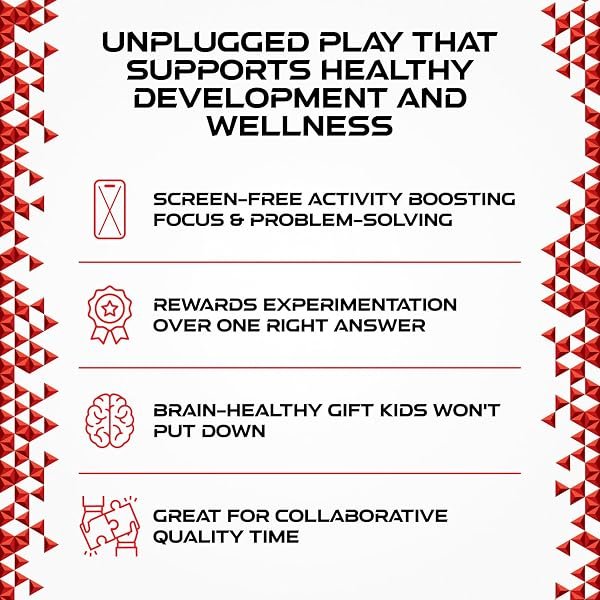 UNPLUGGED PLAY THAT SUPPORTS HEALTHY DEVELOPMENT AND WELLNESS

SCREEN-FREE ACTIVITY BOOSTING FOCUS & PROBLEM-SOLVING

REWARDS EXPERIMENTATION OVER ONE RIGHT ANSWER

BRAIN-HEALTHY GIFT KIDS WON'T PUT DOWN

GREAT FOR COLLABORATIVE QUALITY TIME